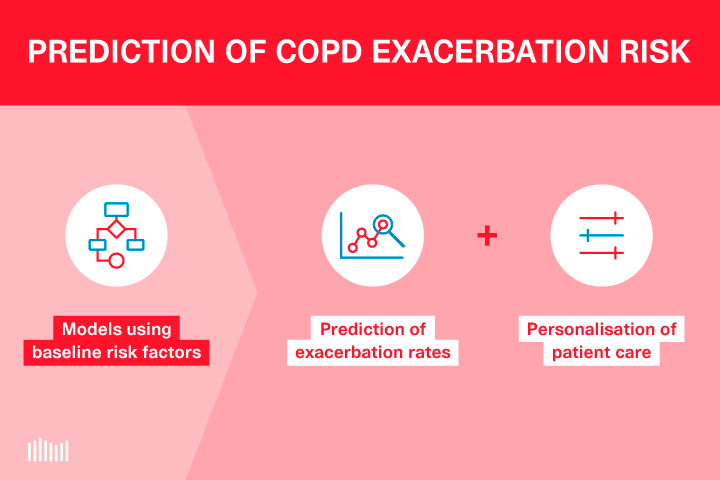 PREDICTION OF COPD EXACERBATION RISK

Models using baseline risk factors

Prediction of exacerbation rates

+

Personalisation of patient care